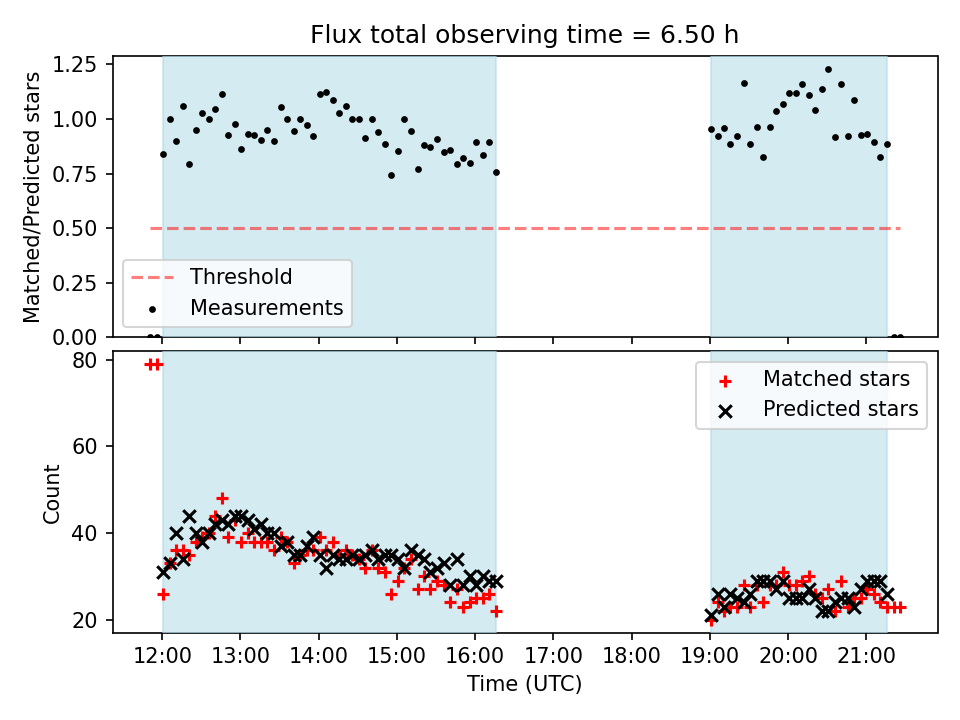 Flux total observing time = 6.50 h

Matched/Predicted stars

1.25
1.00
0.75
0.50
0.25
0.00

Threshold
Measurements

Count

80
60
40
20

Matched stars
Predicted stars

12:00
13:00
14:00
15:00
16:00
17:00
18:00
19:00
20:00
21:00

Time (UTC)